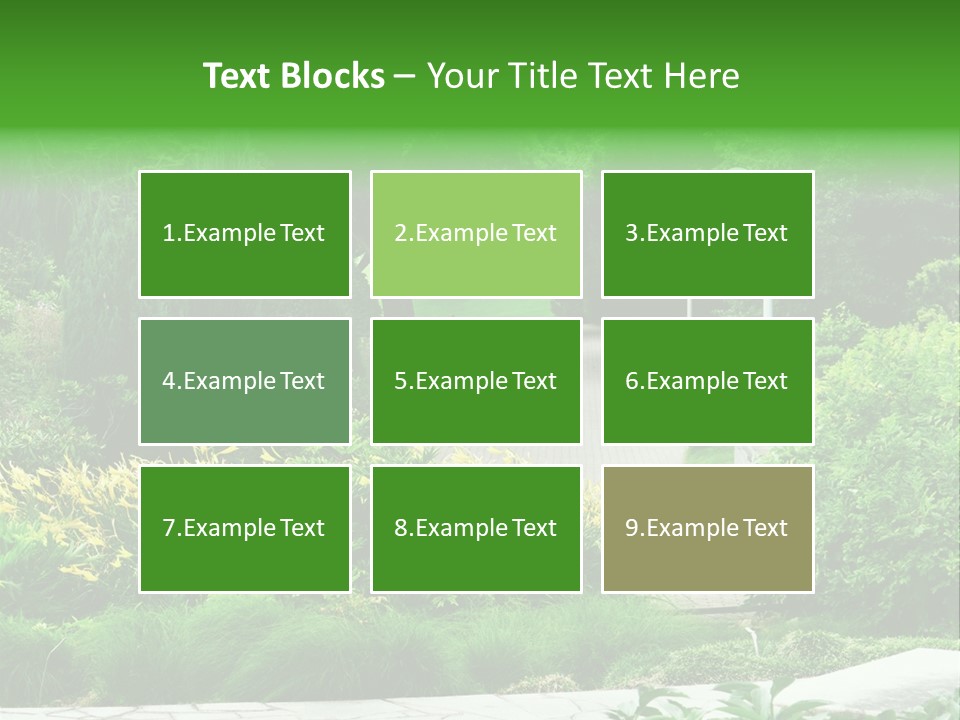 Text Blocks – Your Title Text Here

1.Example Text

2.Example Text

3.Example Text

4.Example Text

5.Example Text

6.Example Text

7.Example Text

8.Example Text

9.Example Text